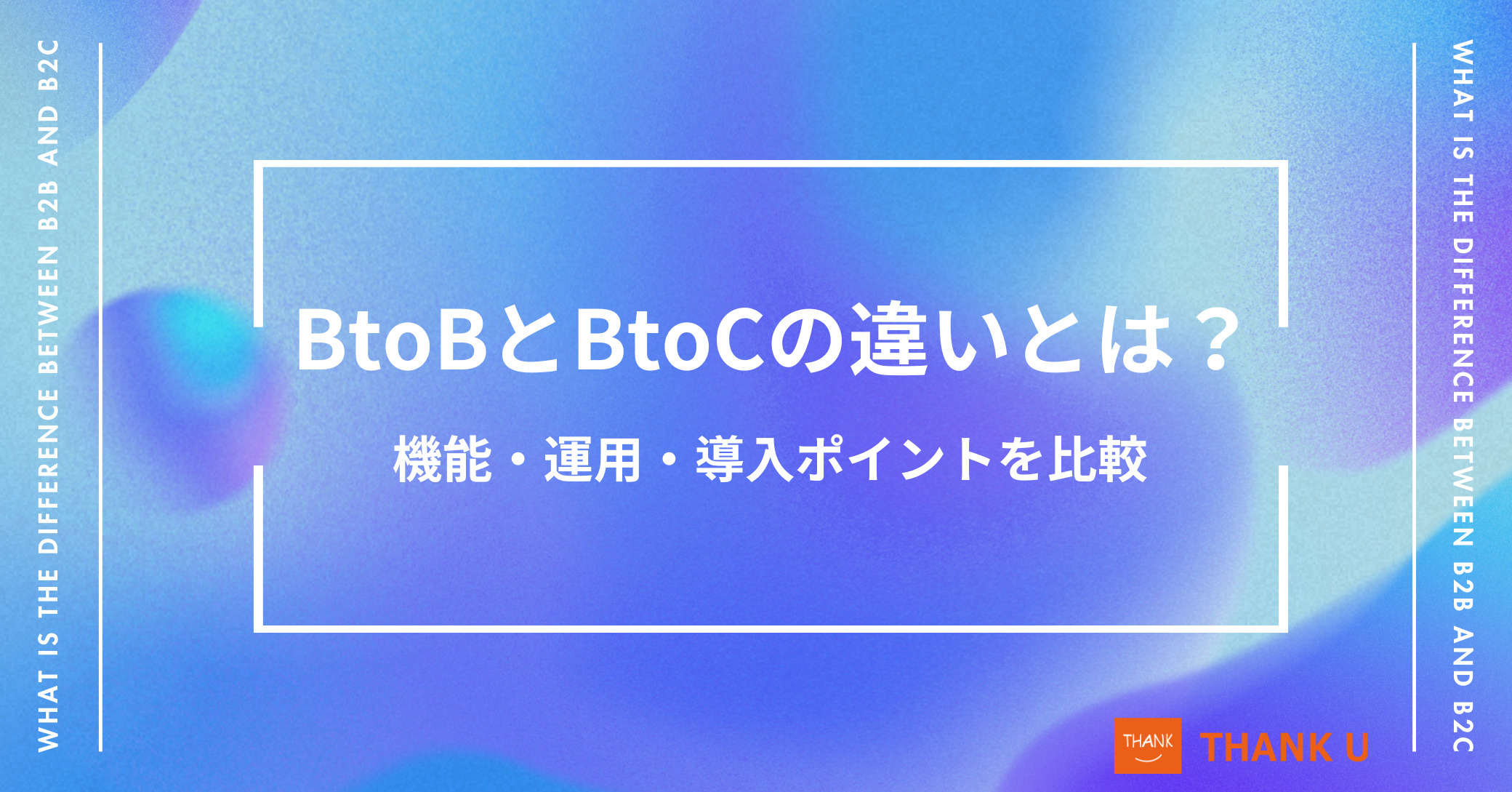 WHAT IS THE DIFFERENCE BETWEEN B2B AND B2C

BtoBとBtoCの違いとは？

機能・運用・導入ポイントを比較

WHAT IS THE DIFFERENCE BETWEEN B2B AND B2C

THANK

THANK U